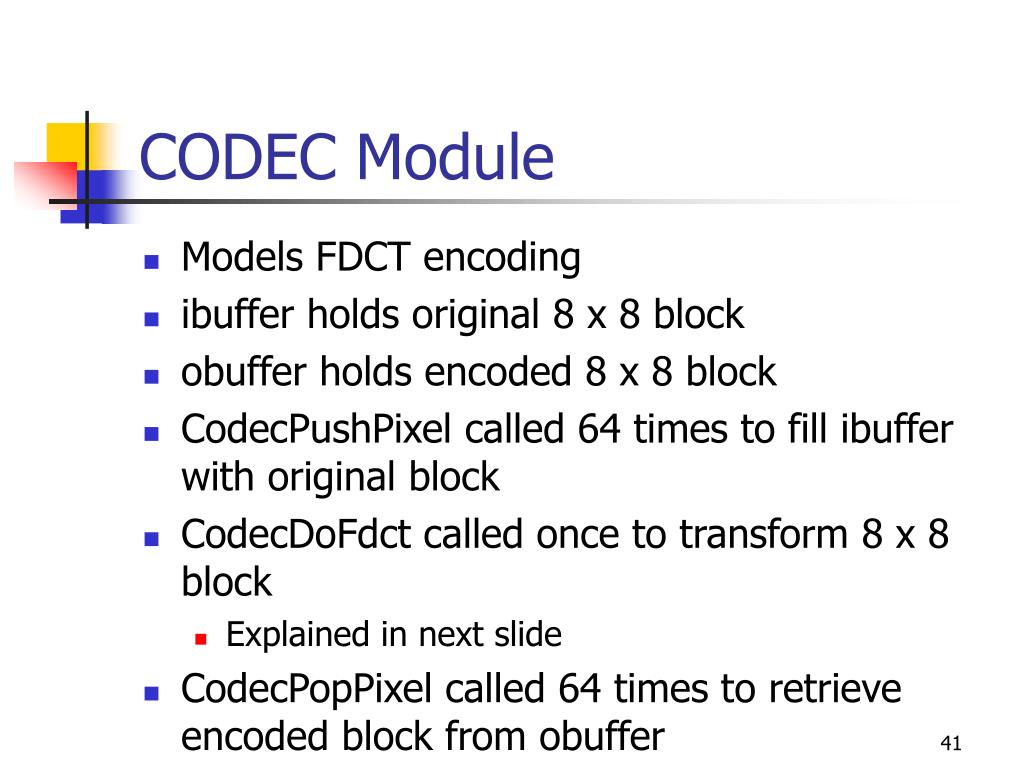 CODEC Module

- Models FDCT encoding
- ibuffer holds original 8 x 8 block
- obuffer holds encoded 8 x 8 block
- CodecPushPixel called 64 times to fill ibuffer with original block
- CodecDoFdct called once to transform 8 x 8 block
  - Explained in next slide
- CodecPopPixel called 64 times to retrieve encoded block from obuffer

41